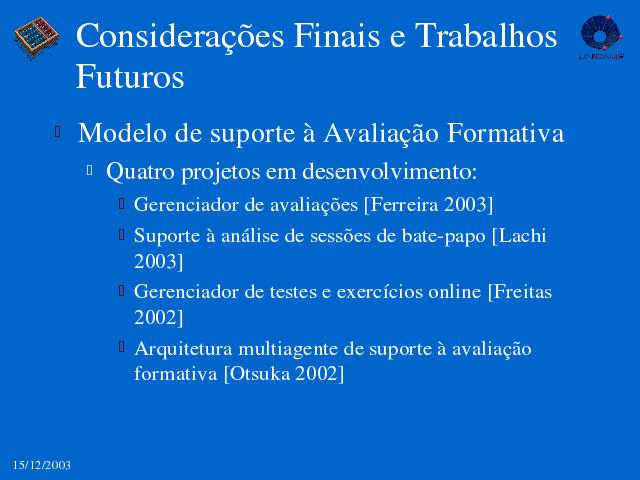 Considerações Finais e Trabalhos Futuros

UNICAMP

Modelo de suporte à Avaliação Formativa

Quatro projetos em desenvolvimento:

Gerenciador de avaliações [Ferreira 2003]

Suporte à análise de sessões de bate-papo [Lachi 2003]

Gerenciador de testes e exercícios online [Freitas 2002]

Arquitetura multiagente de suporte à avaliação formativa [Otsuka 2002]

15/12/2003